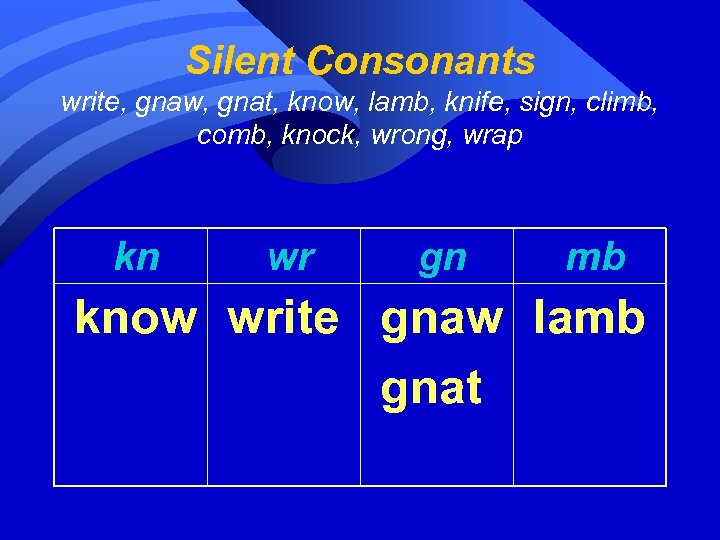 Silent Consonants
write, gnaw, gnat, know, lamb, knife, sign, climb, comb, knock, wrong, wrap

| kn | wr | gn | mb |
|---|---|---|---|
| know | write | gnaw gnat | lamb |